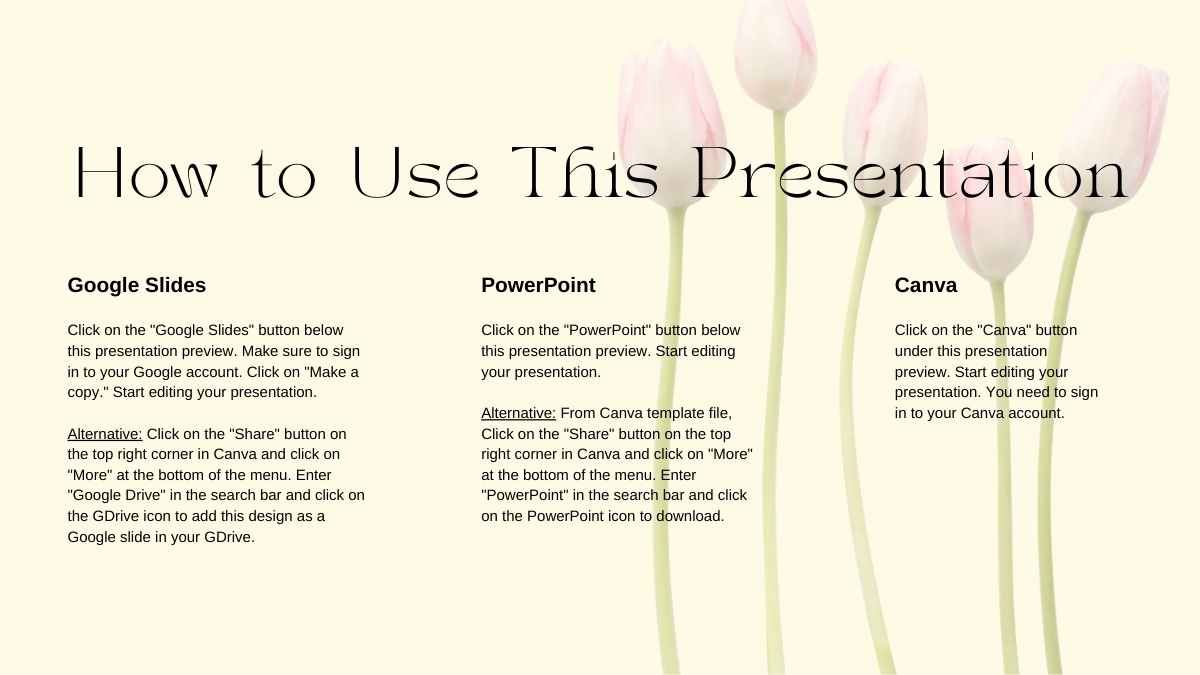 How to Use This Presentation

Google Slides

Click on the "Google Slides" button below this presentation preview. Make sure to sign in to your Google account. Click on "Make a copy." Start editing your presentation.

Alternative: Click on the "Share" button on the top right corner in Canva and click on "More" at the bottom of the menu. Enter "Google Drive" in the search bar and click on the GDrive icon to add this design as a Google slide in your GDrive.

PowerPoint

Click on the "PowerPoint" button below this presentation preview. Start editing your presentation.

Alternative: From Canva template file, Click on the "Share" button on the top right corner in Canva and click on "More" at the bottom of the menu. Enter "PowerPoint" in the search bar and click on the PowerPoint icon to download.

Canva

Click on the "Canva" button under this presentation preview. Start editing your presentation. You need to sign in to your Canva account.